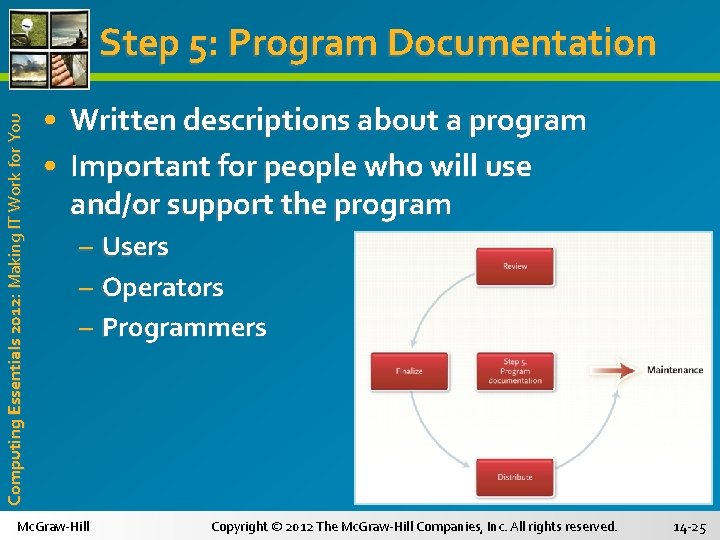 Step 5: Program Documentation

Computing Essentials 2012: Making IT Work for You

• Written descriptions about a program
• Important for people who will use and/or support the program
– Users
– Operators
– Programmers

Review
Finalize
Step 5. Program documentation
Maintenance
Distribute

McGraw-Hill
Copyright © 2012 The McGraw-Hill Companies, Inc. All rights reserved.
14-25